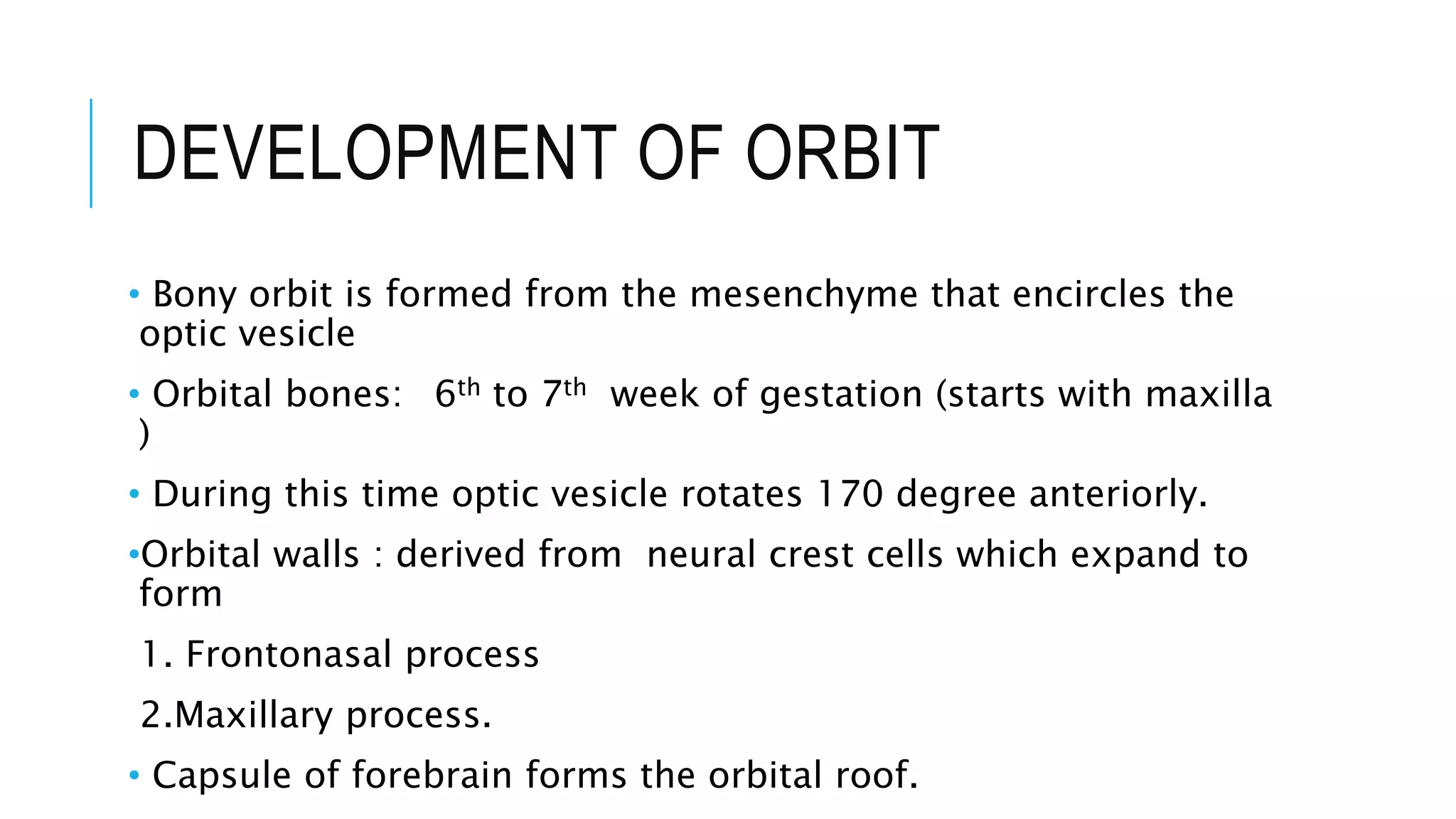 DEVELOPMENT OF ORBIT

• Bony orbit is formed from the mesenchyme that encircles the optic vesicle

• Orbital bones: 6$^{th}$ to 7$^{th}$ week of gestation (starts with maxilla )

• During this time optic vesicle rotates 170 degree anteriorly.

•Orbital walls : derived from neural crest cells which expand to form

1. Frontonasal process

2.Maxillary process.

• Capsule of forebrain forms the orbital roof.